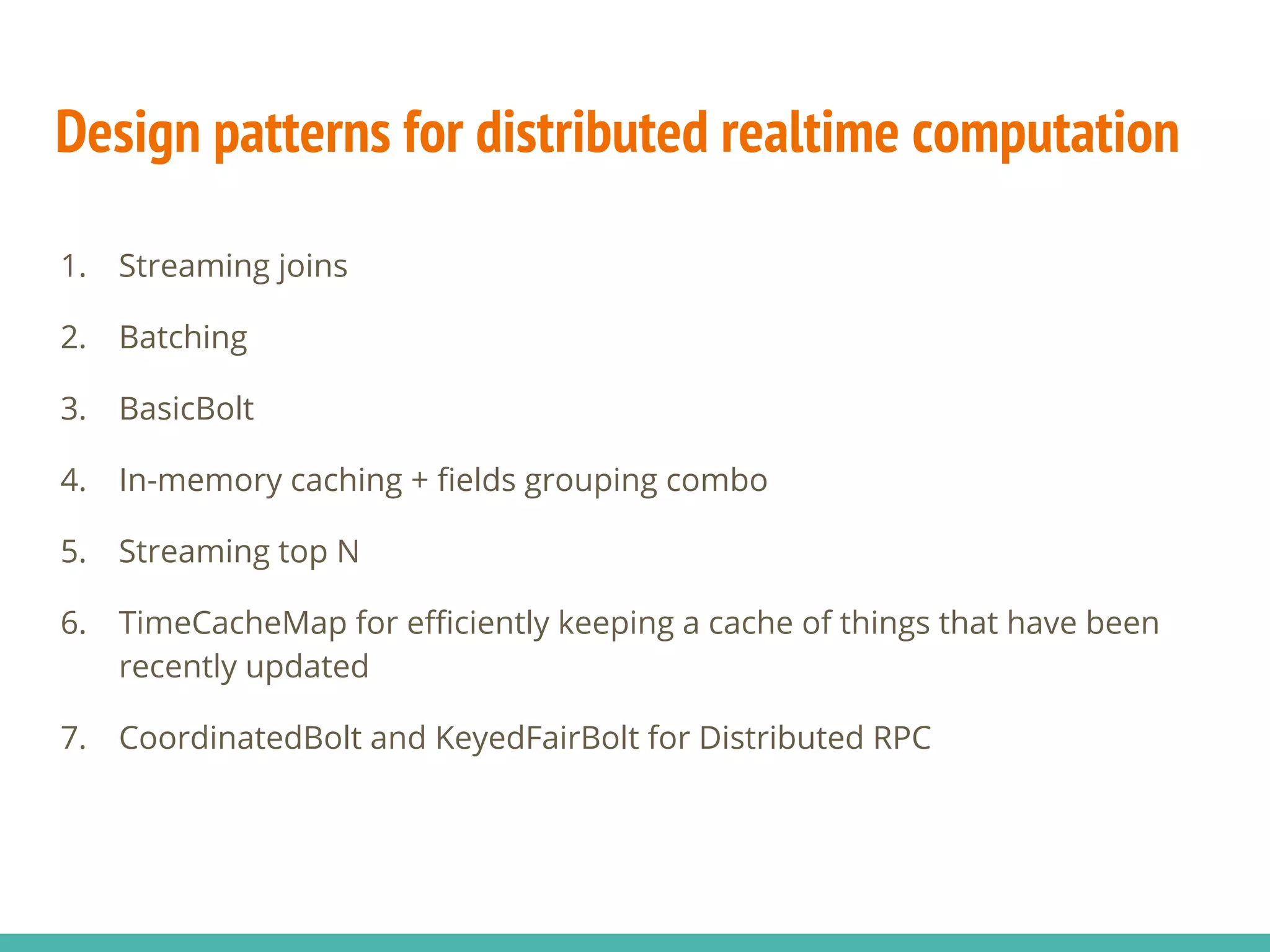 Design patterns for distributed realtime computation

1. Streaming joins
2. Batching
3. BasicBolt
4. In-memory caching + fields grouping combo
5. Streaming top N
6. TimeCacheMap for efficiently keeping a cache of things that have been recently updated
7. CoordinatedBolt and KeyedFairBolt for Distributed RPC